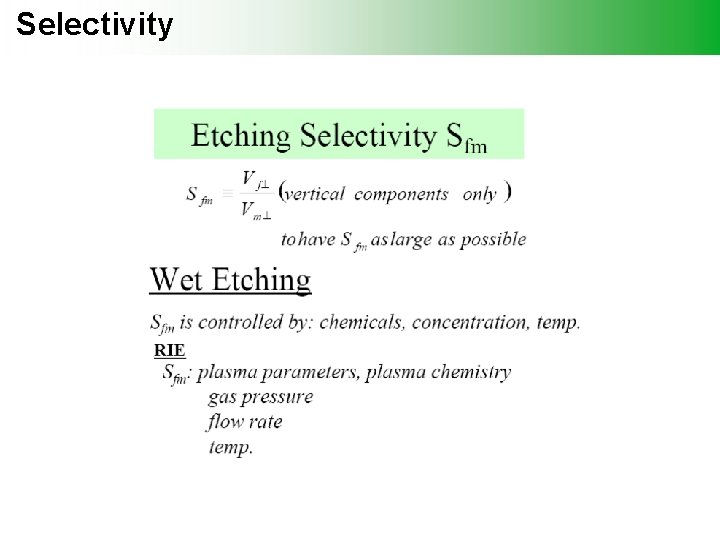 Selectivity

Etching Selectivity $S_{fm}$

$S_{fm} \equiv \frac{V_{f\perp}}{V_{m\perp}}$ (vertical components only)

to have $S_{fm}$ as large as possible

Wet Etching

$S_{fm}$ is controlled by: chemicals, concentration, temp.

RIE

$S_{fm}$: plasma parameters, plasma chemistry
gas pressure
flow rate
temp.